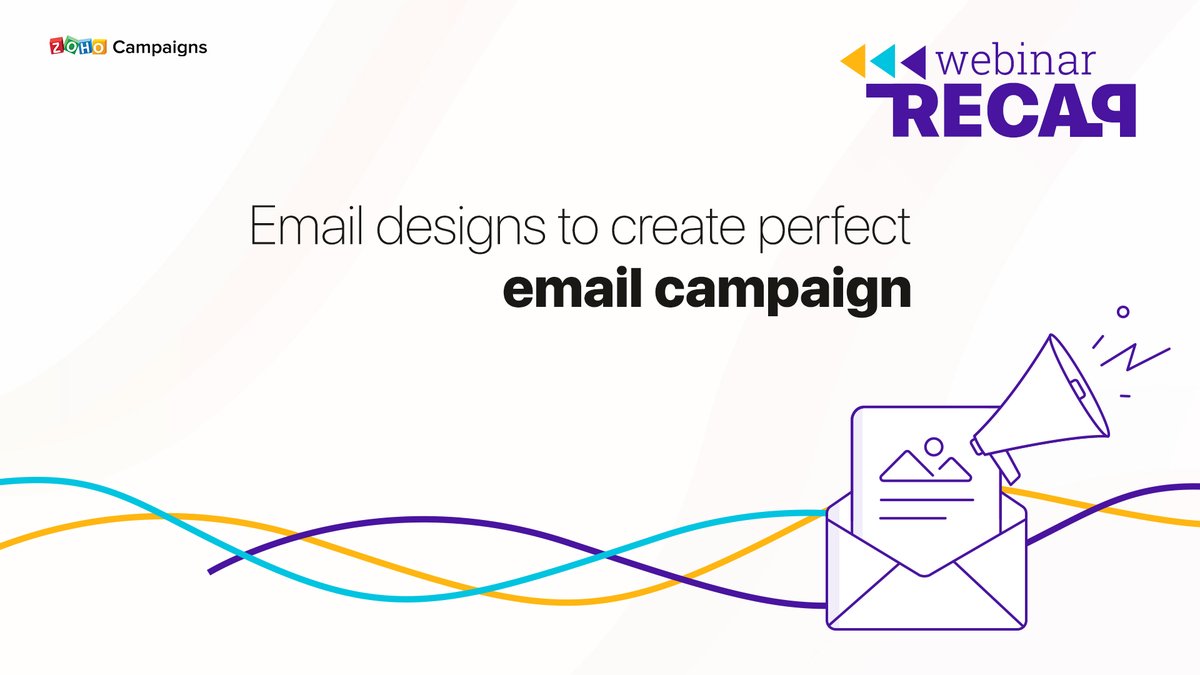 ZOHO Campaigns

webinar
RECAP

Email designs to create perfect
email campaign